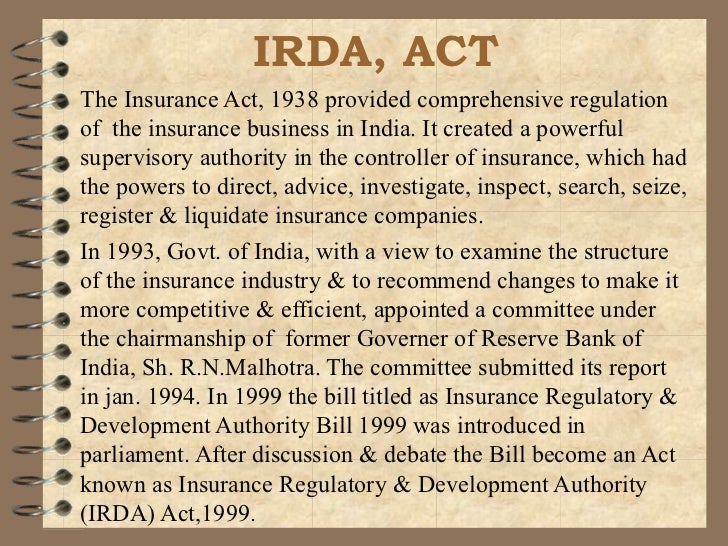 IRDA, ACT

The Insurance Act, 1938 provided comprehensive regulation of the insurance business in India. It created a powerful supervisory authority in the controller of insurance, which had the powers to direct, advice, investigate, inspect, search, seize, register & liquidate insurance companies.

In 1993, Govt. of India, with a view to examine the structure of the insurance industry & to recommend changes to make it more competitive & efficient, appointed a committee under the chairmanship of former Governer of Reserve Bank of India, Sh. R.N.Malhotra. The committee submitted its report in jan. 1994. In 1999 the bill titled as Insurance Regulatory & Development Authority Bill 1999 was introduced in parliament. After discussion & debate the Bill become an Act known as Insurance Regulatory & Development Authority (IRDA) Act,1999.